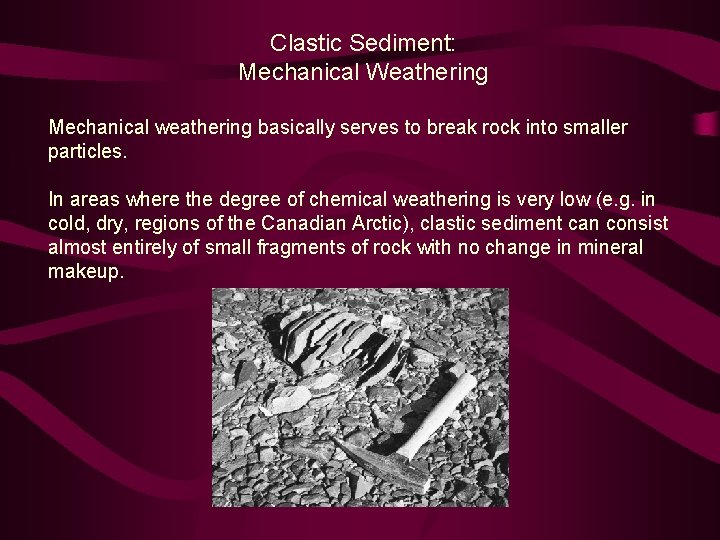 Clastic Sediment:
Mechanical Weathering

Mechanical weathering basically serves to break rock into smaller particles.

In areas where the degree of chemical weathering is very low (e.g. in cold, dry, regions of the Canadian Arctic), clastic sediment can consist almost entirely of small fragments of rock with no change in mineral makeup.